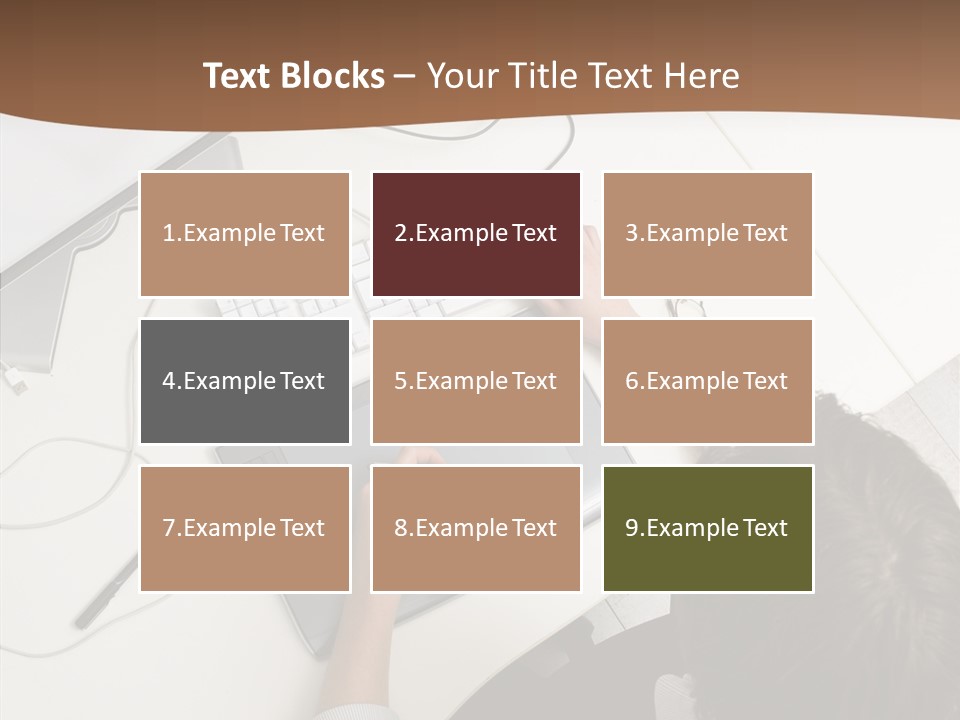 Text Blocks – Your Title Text Here

1.Example Text

2.Example Text

3.Example Text

4.Example Text

5.Example Text

6.Example Text

7.Example Text

8.Example Text

9.Example Text